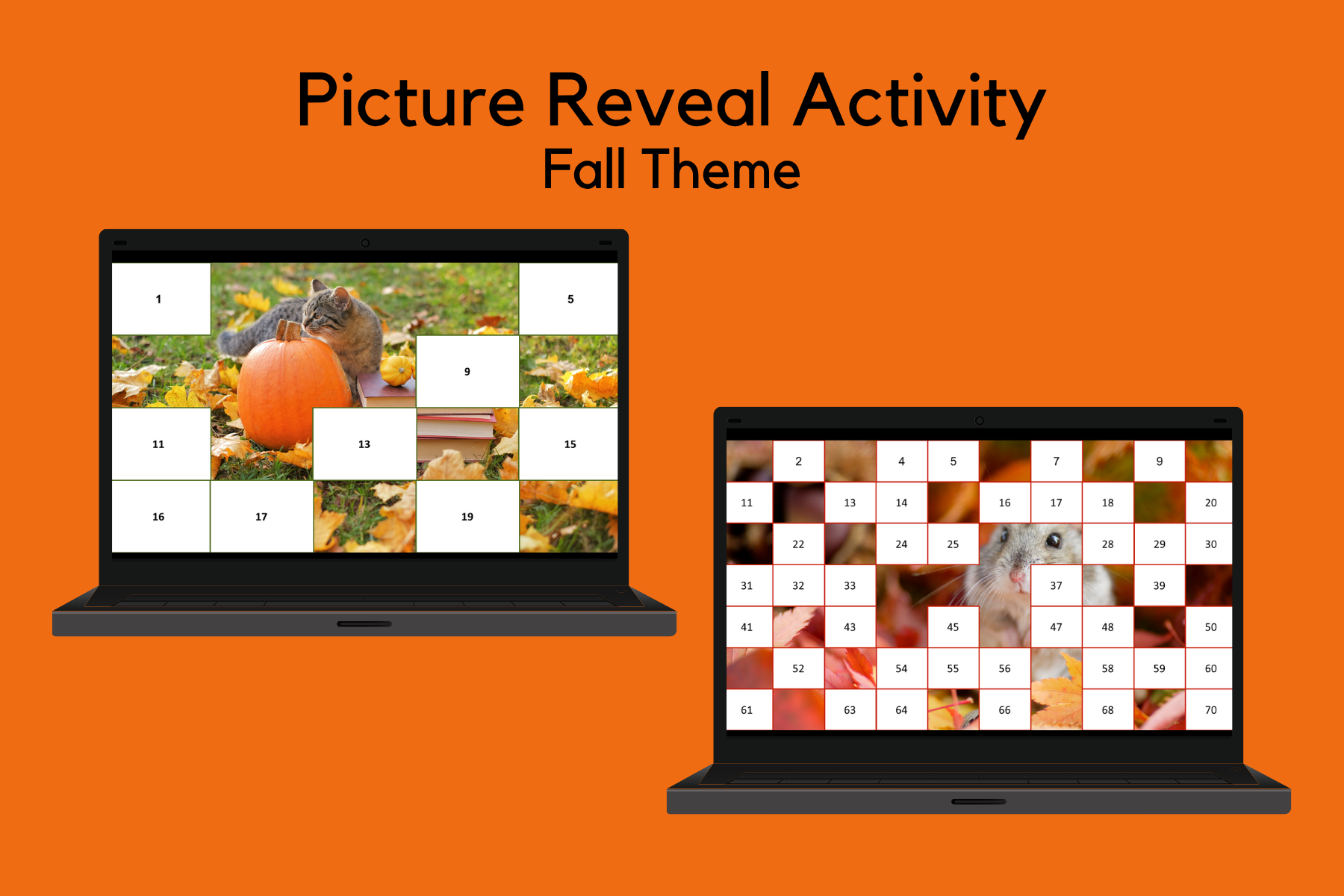 Picture Reveal Activity
Fall Theme

1
5
9
11
13
15
16
17
19

2
4
5
7
9
11
13
14
16
17
18
20
22
24
25
28
29
30
31
32
33
37
39
41
43
45
47
48
50
52
54
55
56
58
59
60
61
63
64
66
68
70